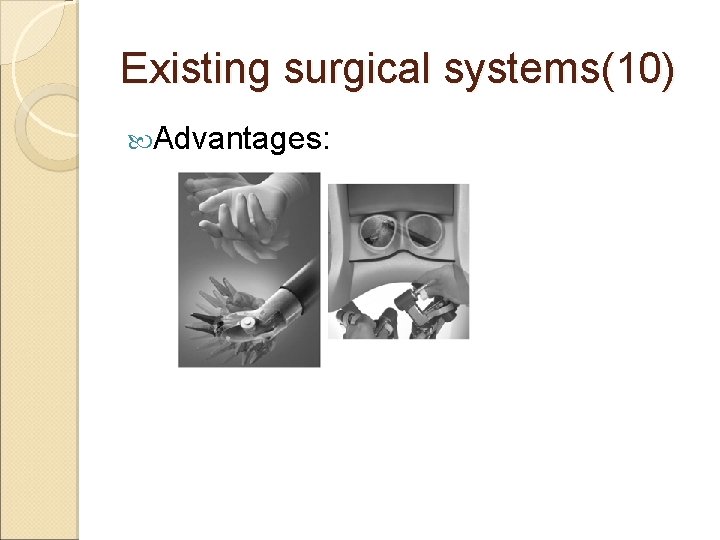 Existing surgical systems(10)

Advantages: